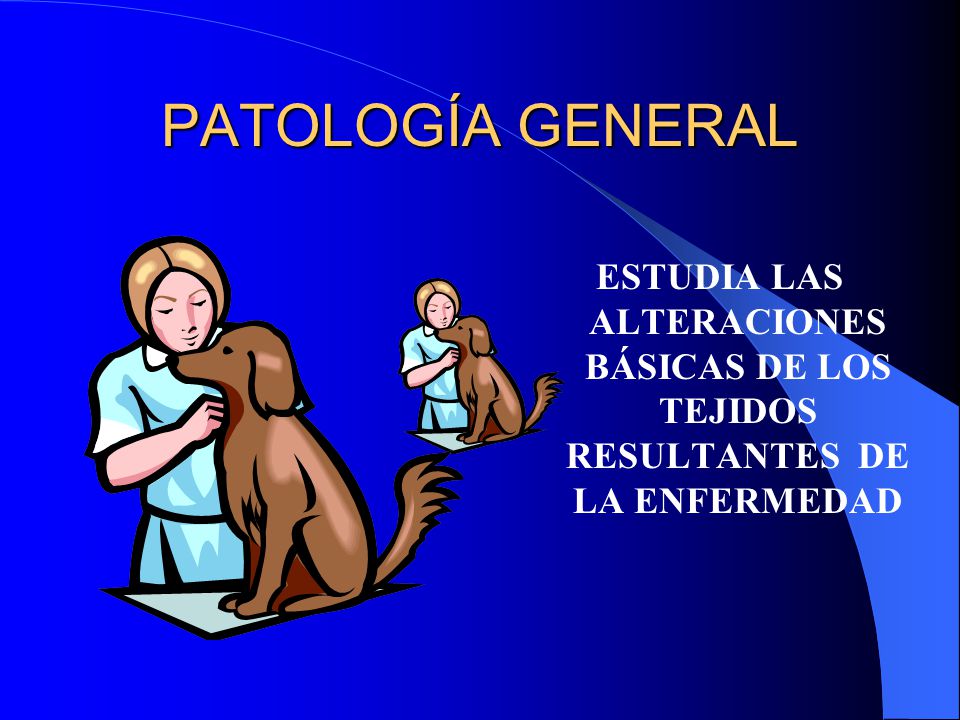 PATOLOGÍA GENERAL

ESTUDIA LAS ALTERACIONES BÁSICAS DE LOS TEJIDOS RESULTANTES DE LA ENFERMEDAD